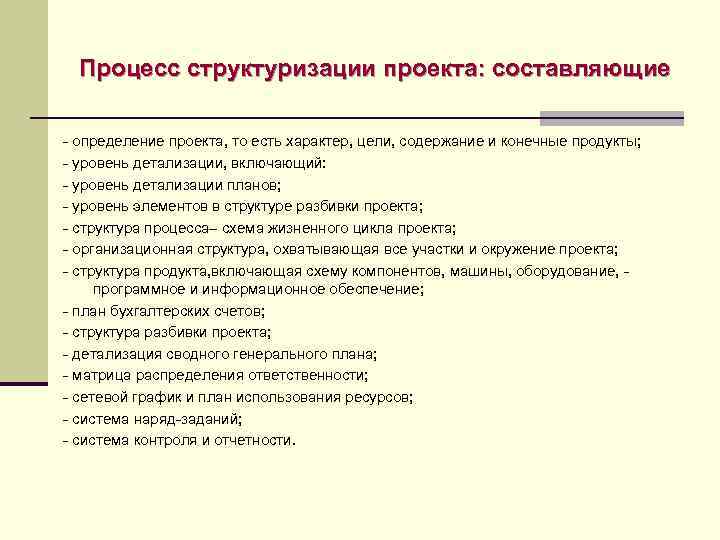 Процесс структуризации проекта: составляющие

- определение проекта, то есть характер, цели, содержание и конечные продукты;
- уровень детализации, включающий:
- уровень детализации планов;
- уровень элементов в структуре разбивки проекта;
- структура процесса– схема жизненного цикла проекта;
- организационная структура, охватывающая все участки и окружение проекта;
- структура продукта,включающая схему компонентов, машины, оборудование, - программное и информационное обеспечение;
- план бухгалтерских счетов;
- структура разбивки проекта;
- детализация сводного генерального плана;
- матрица распределения ответственности;
- сетевой график и план использования ресурсов;
- система наряд-заданий;
- система контроля и отчетности.